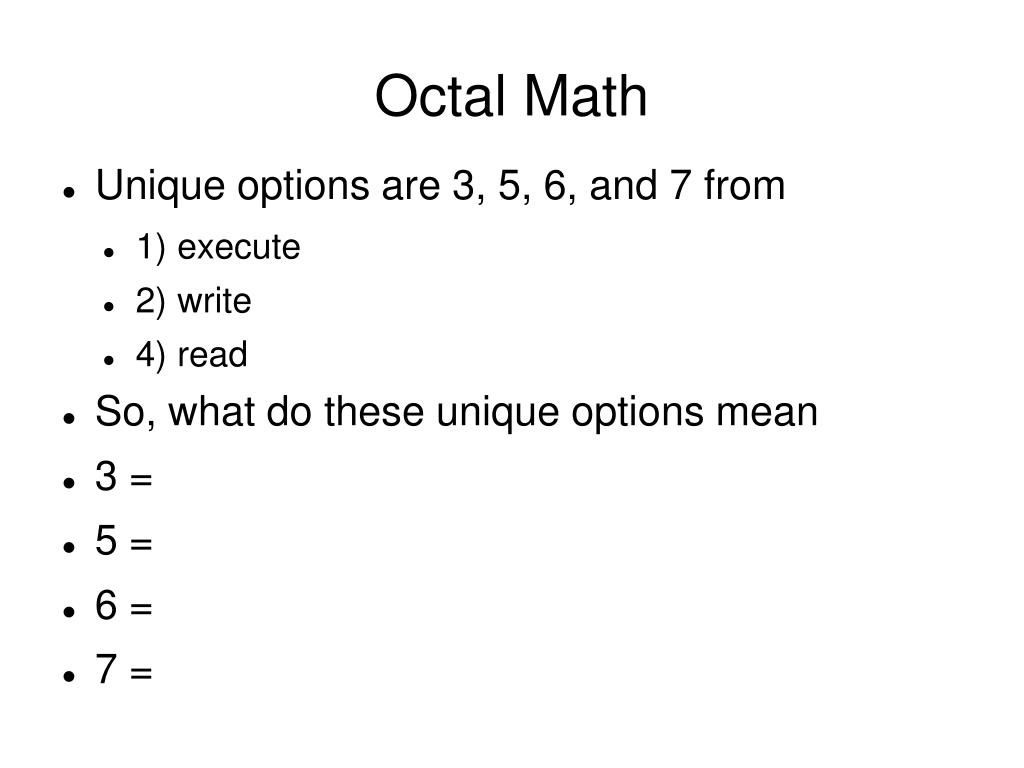 Octal Math

- Unique options are 3, 5, 6, and 7 from
  - 1) execute
  - 2) write
  - 4) read
- So, what do these unique options mean
- 3 =
- 5 =
- 6 =
- 7 =